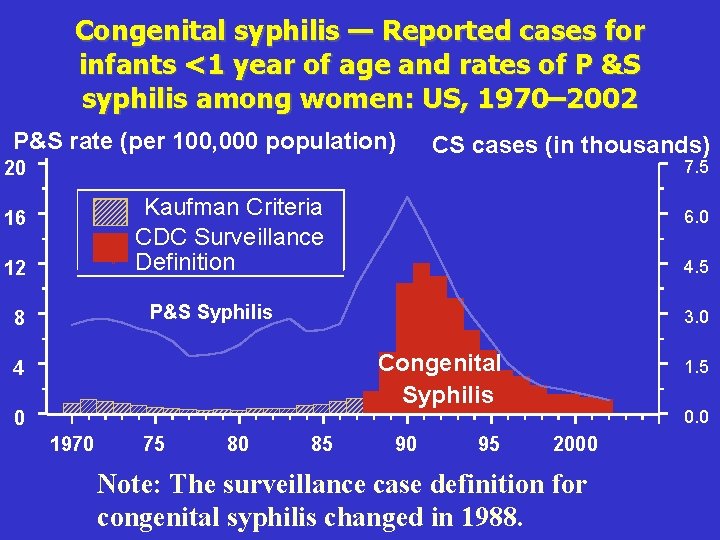 Congenital syphilis — Reported cases for infants <1 year of age and rates of P &S syphilis among women: US, 1970–2002

P&S rate (per 100,000 population)

CS cases (in thousands)

20
16
12
8
4
0

7.5
6.0
4.5
3.0
1.5
0.0

Kaufman Criteria
CDC Surveillance Definition

P&S Syphilis

Congenital Syphilis

1970 75 80 85 90 95 2000

Note: The surveillance case definition for congenital syphilis changed in 1988.